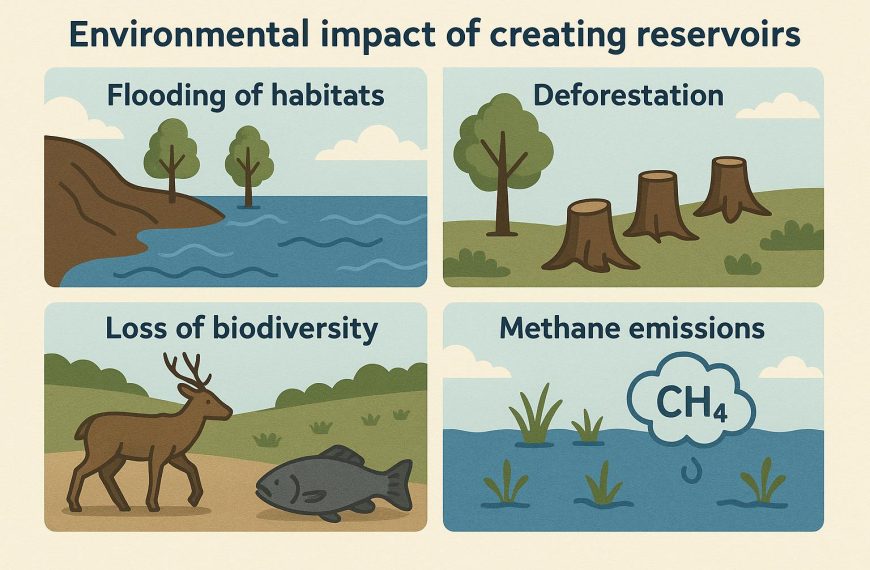 Environmental impact of creating reservoirs

Flooding of habitats

Deforestation

Loss of biodiversity

Methane emissions

$CH_4$